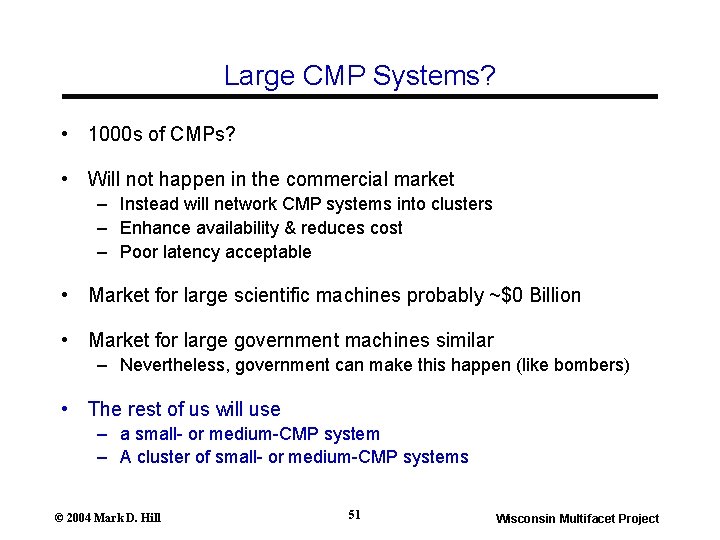 Large CMP Systems?

• 1000s of CMPs?

• Will not happen in the commercial market
– Instead will network CMP systems into clusters
– Enhance availability & reduces cost
– Poor latency acceptable

• Market for large scientific machines probably ~$0 Billion

• Market for large government machines similar
– Nevertheless, government can make this happen (like bombers)

• The rest of us will use
– a small- or medium-CMP system
– A cluster of small- or medium-CMP systems

© 2004 Mark D. Hill

51

Wisconsin Multifacet Project